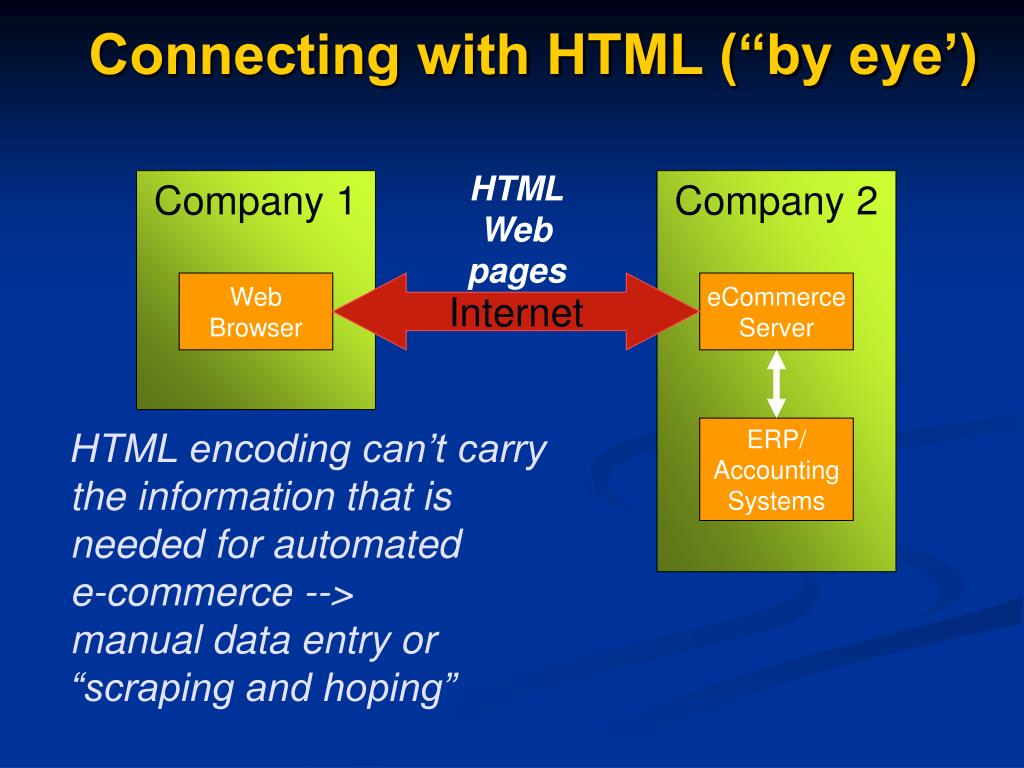 Connecting with HTML (“by eye’)

Company 1

Web Browser

HTML Web pages

Internet

Company 2

eCommerce Server

ERP/ Accounting Systems

HTML encoding can’t carry the information that is needed for automated e-commerce --> manual data entry or “scraping and hoping”